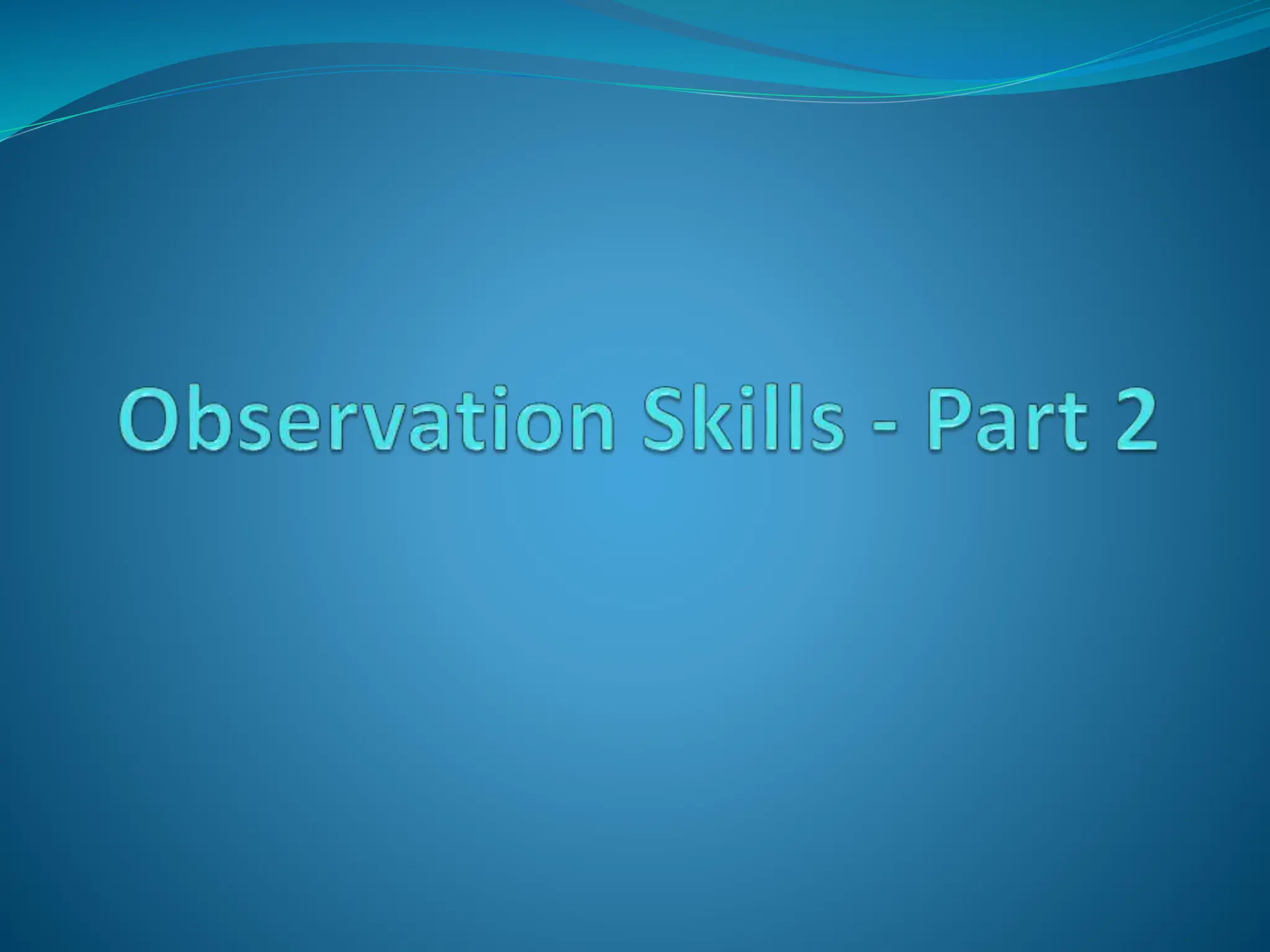 Observation Skills - Part 2